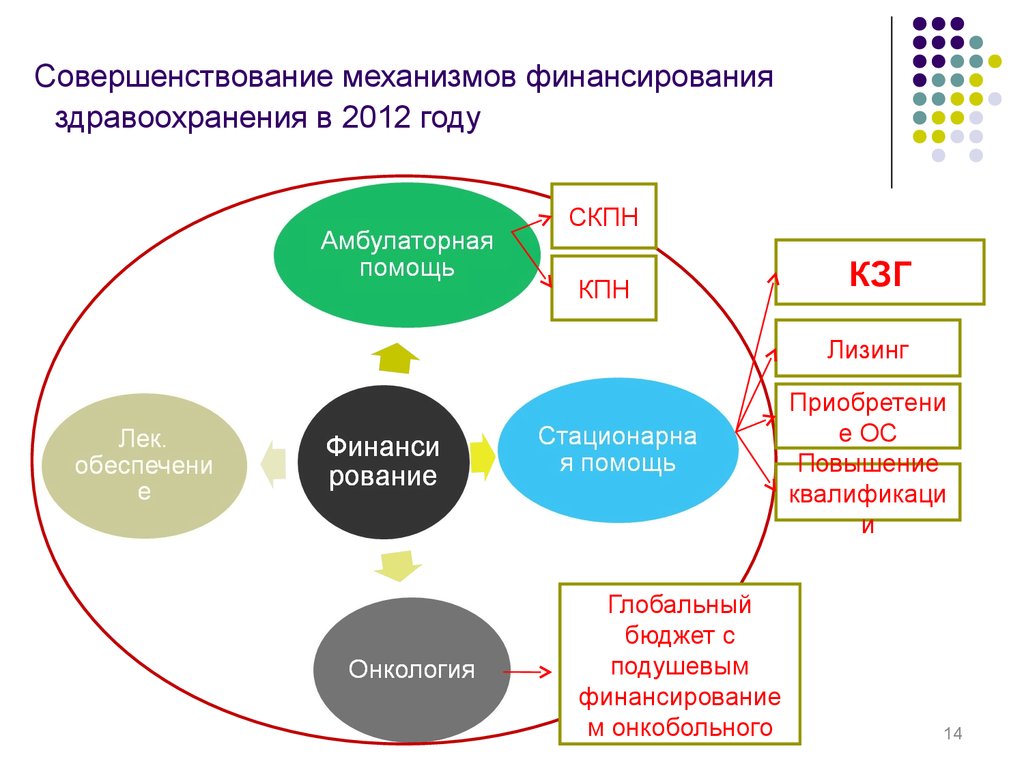 Совершенствование механизмов финансирования здравоохранения в 2012 году

Амбулаторная помощь

СКПН

КПН

КЗГ

Лизинг

Приобретение ОС

Повышение квалификации

Лек. обеспечение

Финансирование

Стационарная помощь

Онкология

Глобальный бюджет с подушевым финансированием онкобольного

14